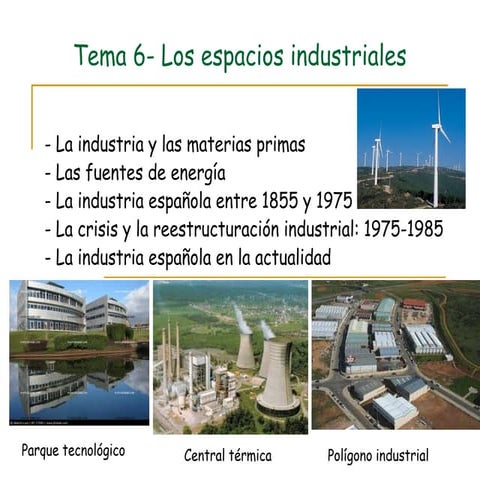 Tema 6- Los espacios industriales

- La industria y las materias primas
- Las fuentes de energía
- La industria española entre 1855 y 1975
- La crisis y la reestructuración industrial: 1975-1985
- La industria española en la actualidad

Parque tecnológico

Central térmica

Polígono industrial